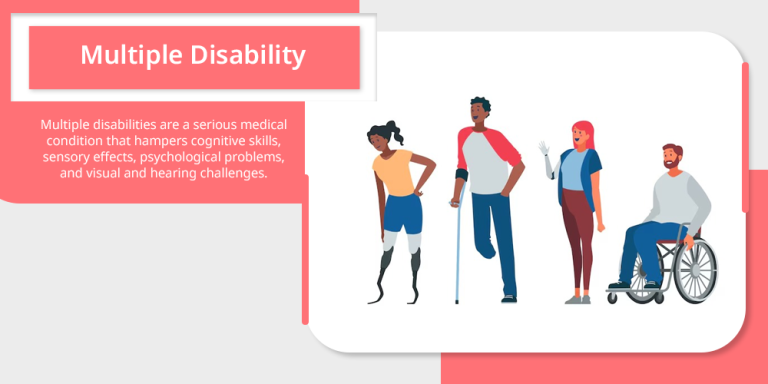 Multiple Disability

Multiple disabilities are a serious medical condition that hampers cognitive skills, sensory effects, psychological problems, and visual and hearing challenges.